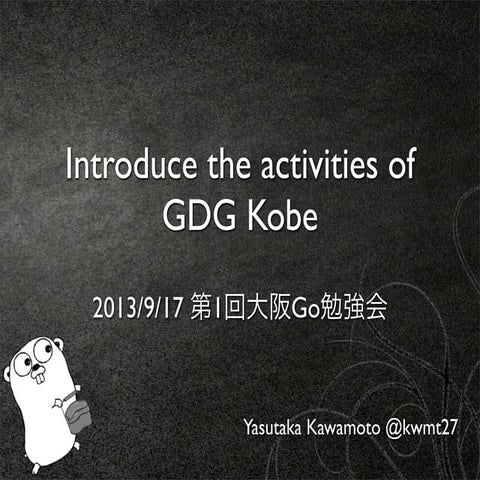 Introduce the activities of GDG Kobe

2013/9/17 第1回大阪Go勉強会

Yasutaka Kawamoto @kwmt27